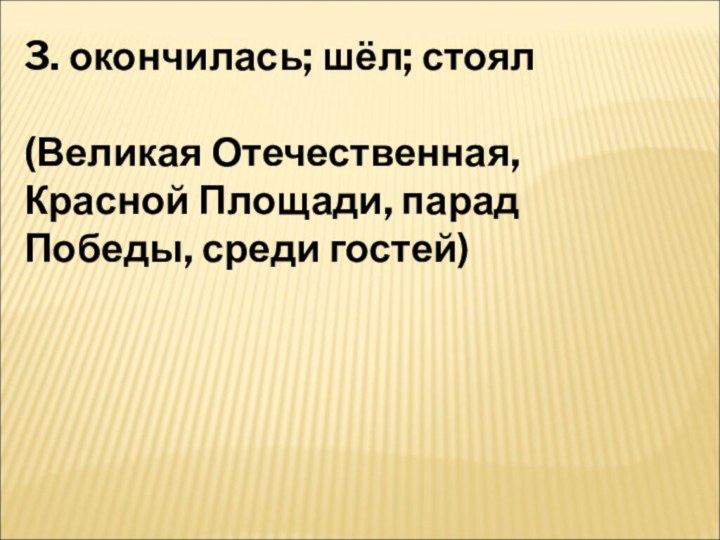 3. окончилась; шёл; стоял

(Великая Отечественная, Красной Площади, парад Победы, среди гостей)